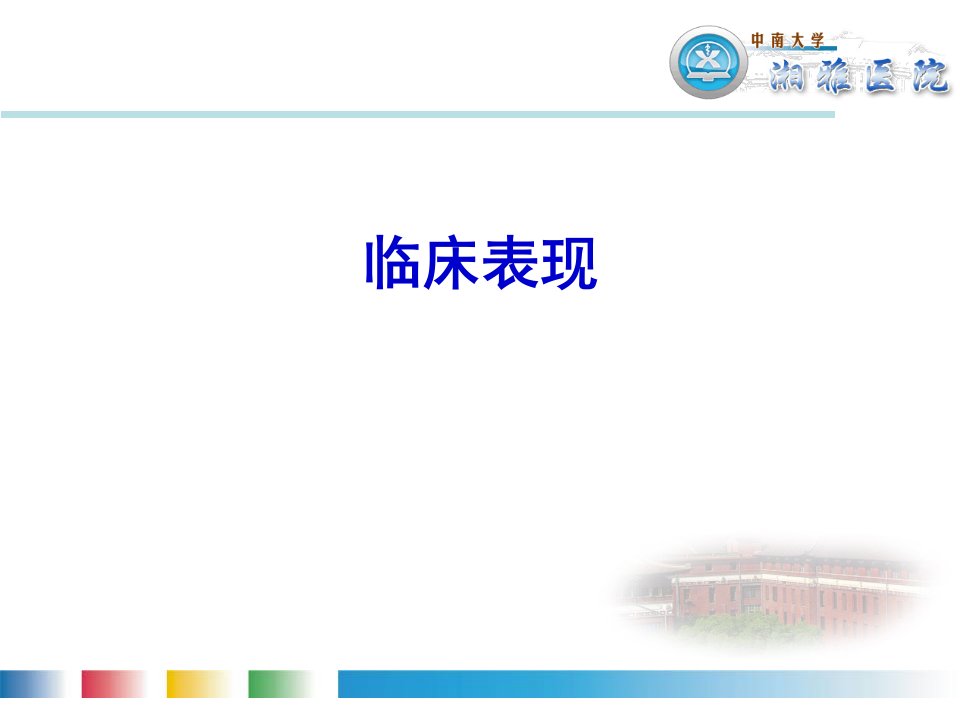 中南大学
湘雅医院

临床表现